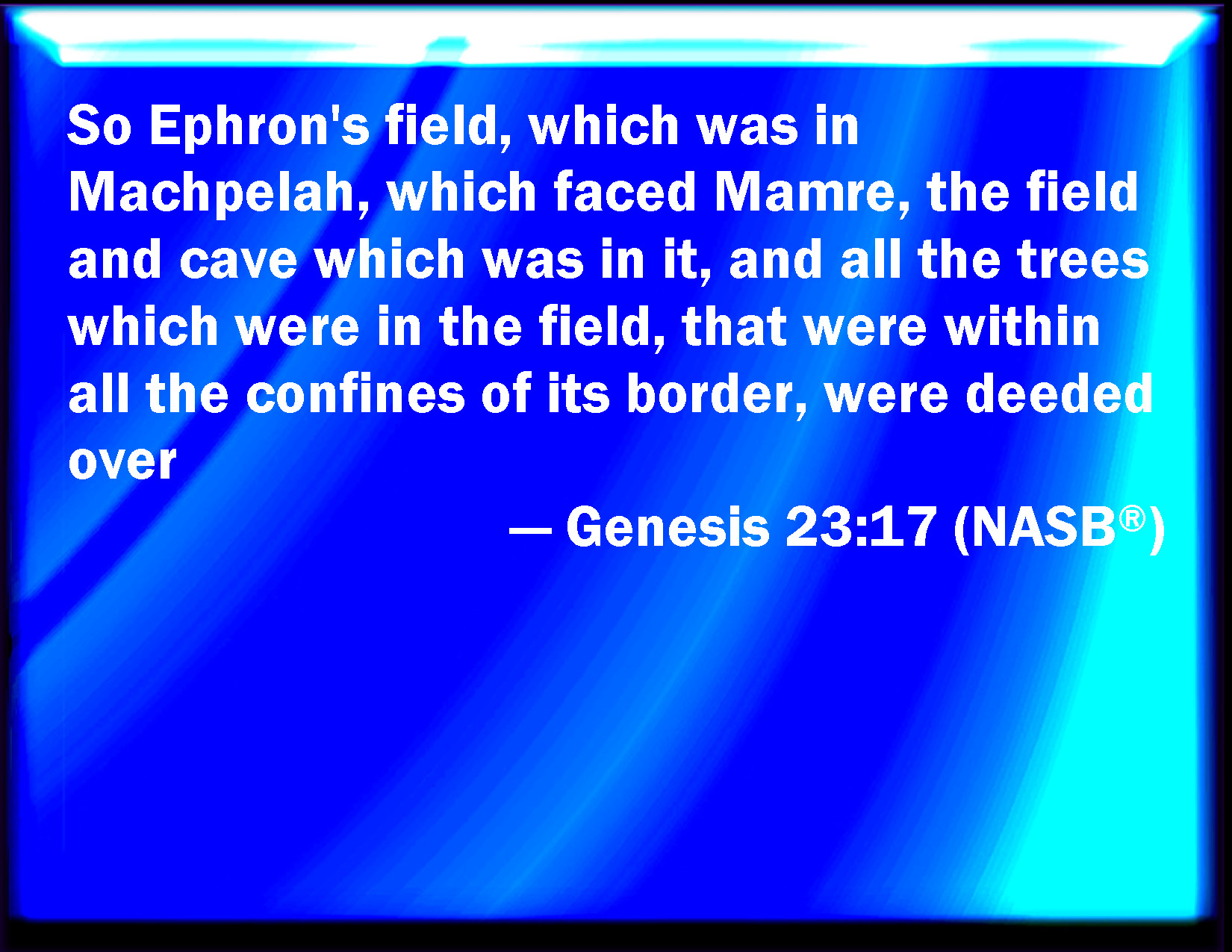 So Ephron's field, which was in Machpelah, which faced Mamre, the field and cave which was in it, and all the trees which were in the field, that were within all the confines of its border, were deeded over

— Genesis 23:17 (NASB®)